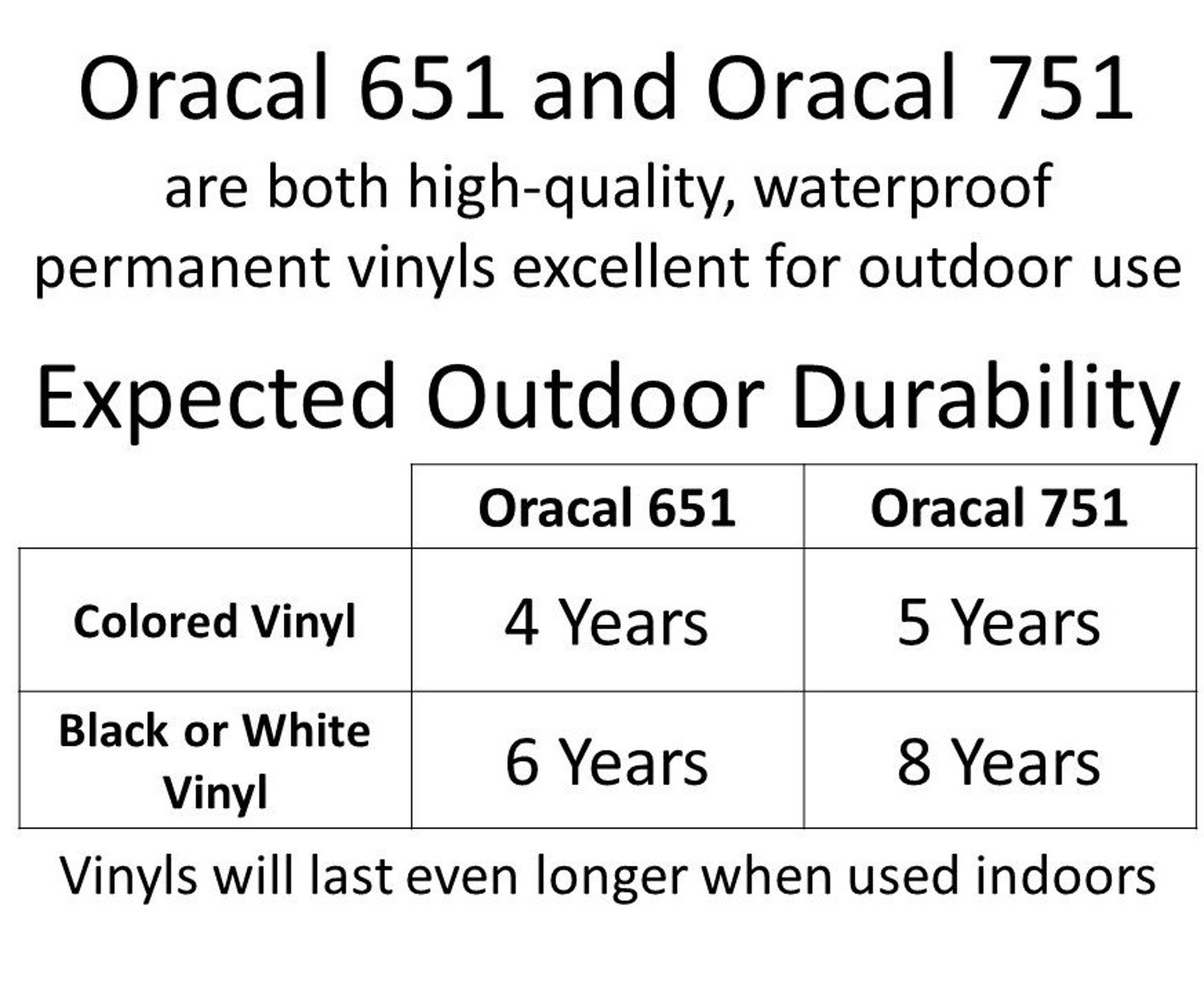 Oracal 651 and Oracal 751

are both high-quality, waterproof permanent vinyls excellent for outdoor use

Expected Outdoor Durability

| | Oracal 651 | Oracal 751 |
|---|---|---|
| Colored Vinyl | 4 Years | 5 Years |
| Black or White Vinyl | 6 Years | 8 Years |

Vinyls will last even longer when used indoors